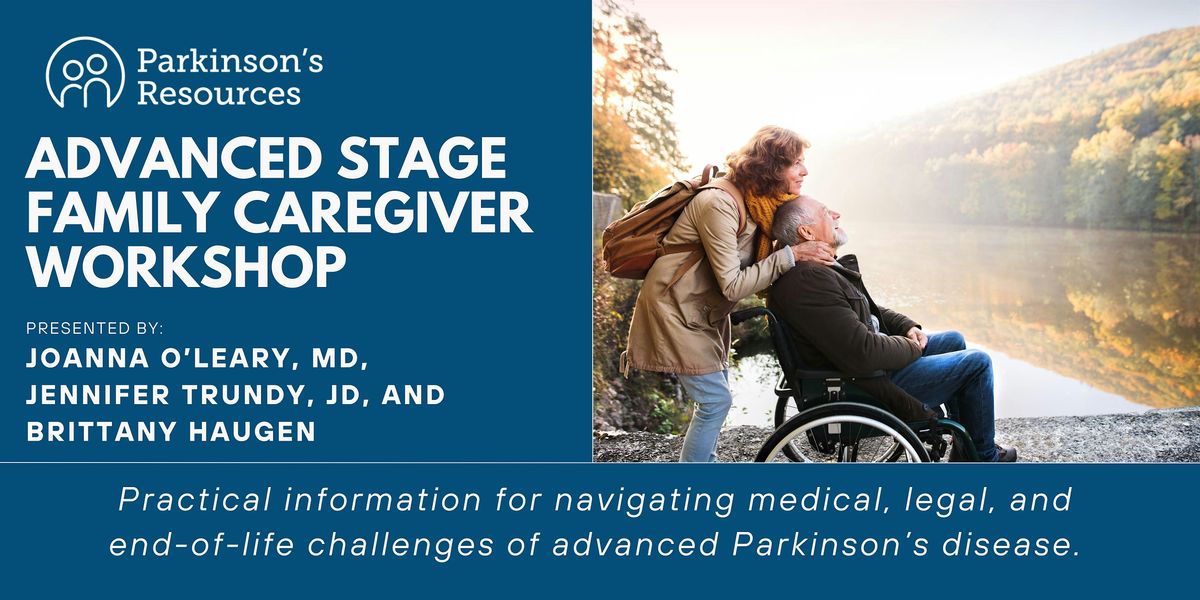 Parkinson's Resources

ADVANCED STAGE FAMILY CAREGIVER WORKSHOP

PRESENTED BY:
JOANNA O'LEARY, MD, JENNIFER TRUNDY, JD, AND BRITTANY HAUGEN

Practical information for navigating medical, legal, and end-of-life challenges of advanced Parkinson's disease.